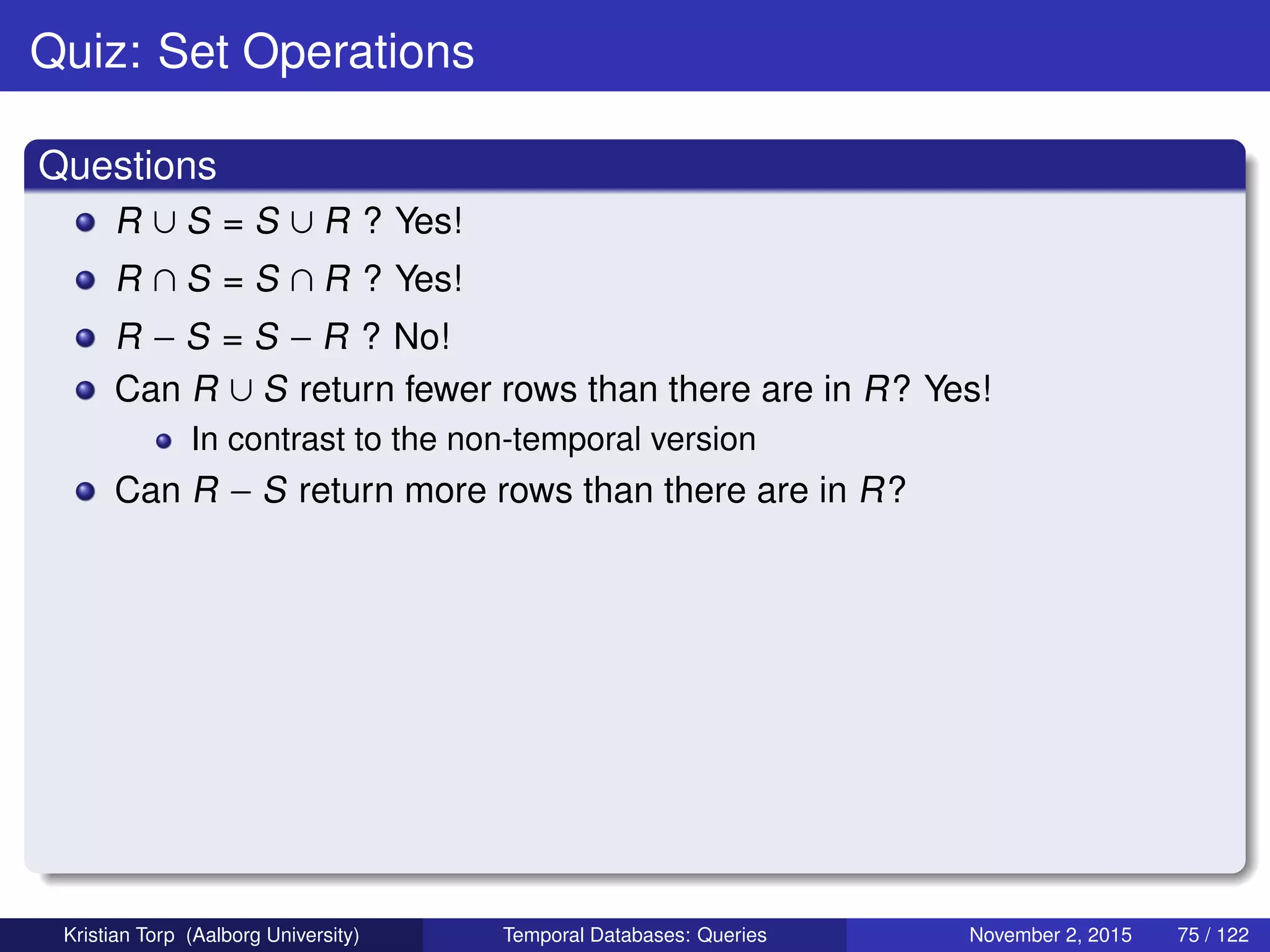 Quiz: Set Operations

Questions

- $R \cup S = S \cup R$ ? Yes!
- $R \cap S = S \cap R$ ? Yes!
- $R - S = S - R$ ? No!
- Can $R \cup S$ return fewer rows than there are in $R$? Yes!
  - In contrast to the non-temporal version
- Can $R - S$ return more rows than there are in $R$?

Kristian Torp (Aalborg University) Temporal Databases: Queries November 2, 2015 75 / 122